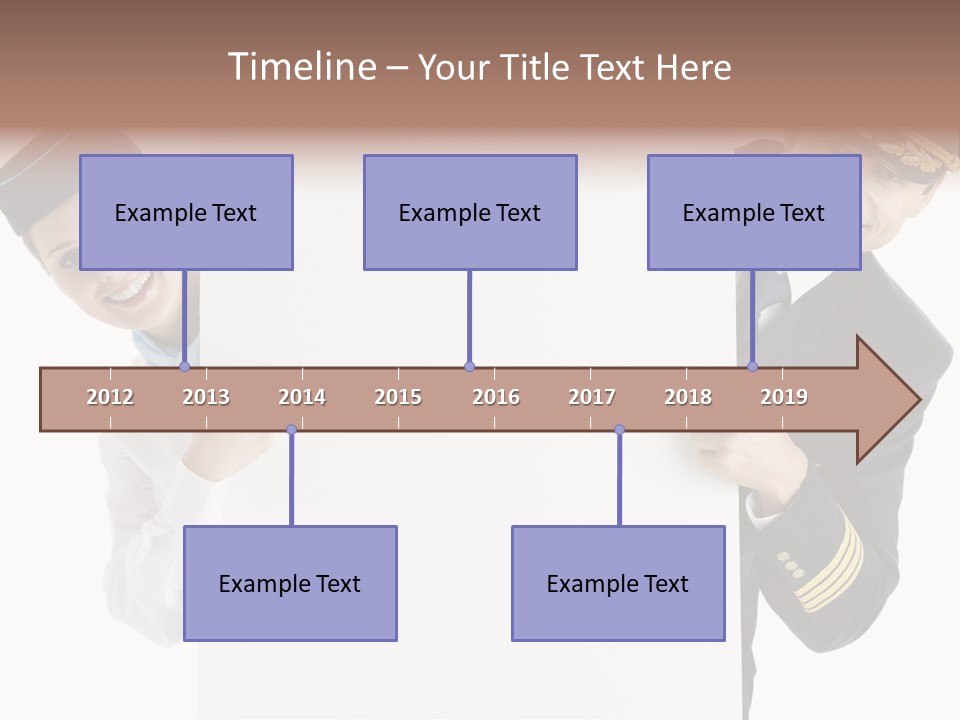 Timeline – Your Title Text Here

Example Text

Example Text

Example Text

2012 2013 2014 2015 2016 2017 2018 2019

Example Text

Example Text